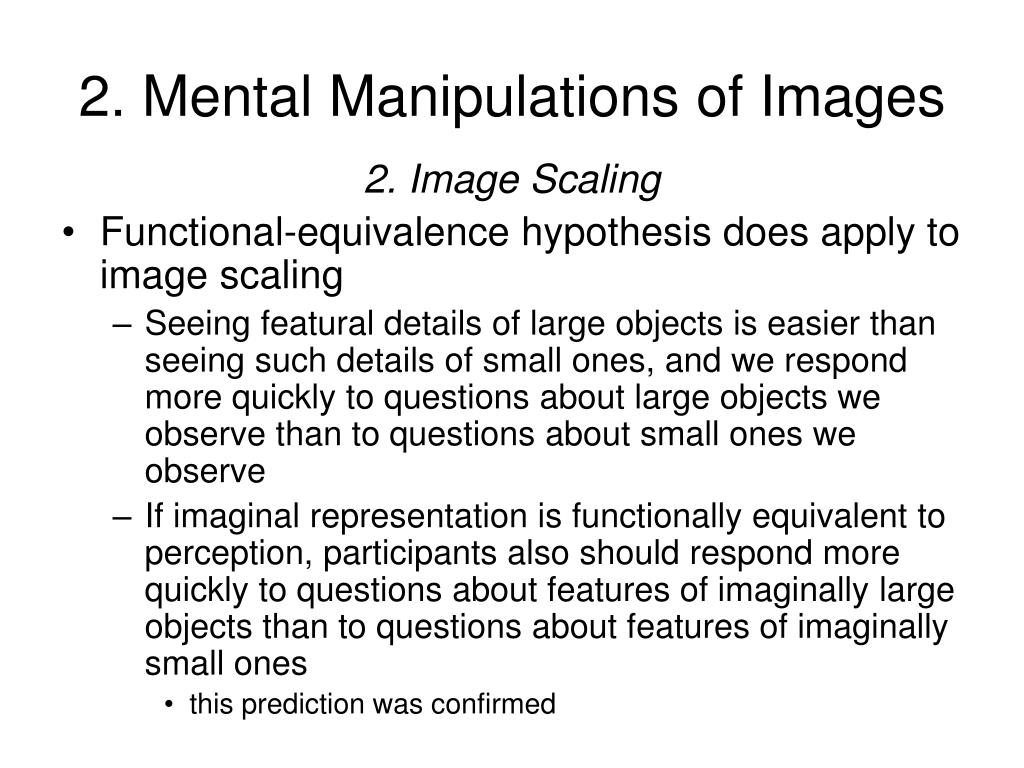 2. Mental Manipulations of Images

2. Image Scaling

• Functional-equivalence hypothesis does apply to image scaling

– Seeing featural details of large objects is easier than seeing such details of small ones, and we respond more quickly to questions about large objects we observe than to questions about small ones we observe

– If imaginal representation is functionally equivalent to perception, participants also should respond more quickly to questions about features of imaginally large objects than to questions about features of imaginally small ones

• this prediction was confirmed